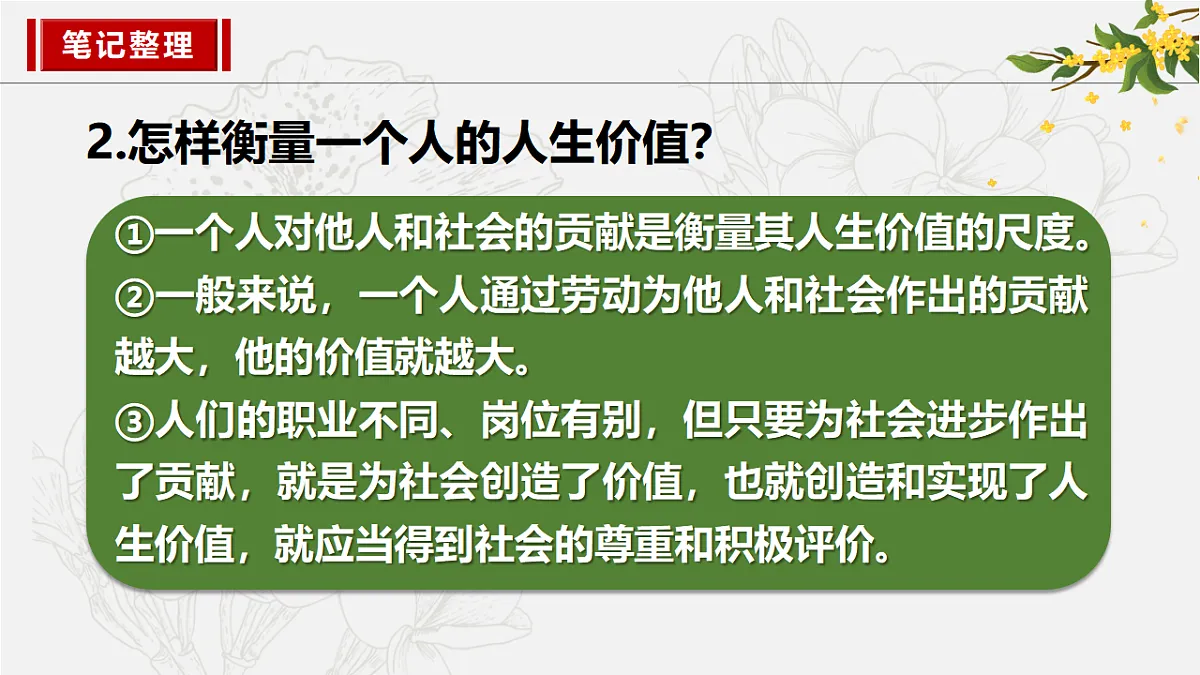 笔记整理

2.怎样衡量一个人的人生价值?

①一个人对他人和社会的贡献是衡量其人生价值的尺度。
②一般来说，一个人通过劳动为他人和社会作出的贡献越大，他的价值就越大。
③人们的职业不同、岗位有别，但只要为社会进步作出了贡献，就是为社会创造了价值，也就创造和实现了人生价值，就应当得到社会的尊重和积极评价。